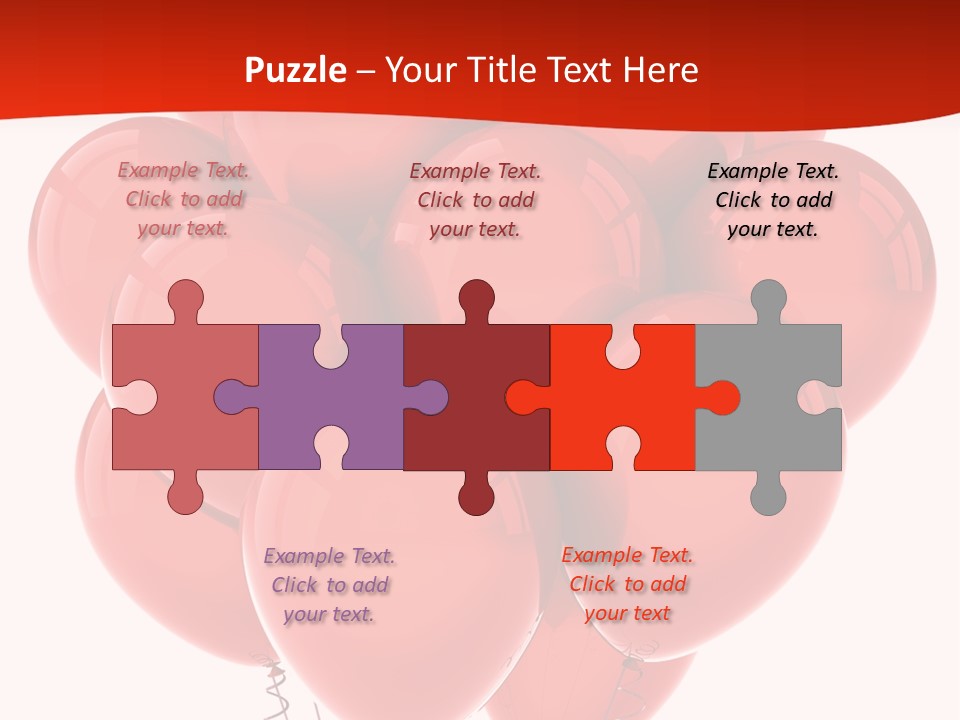 Puzzle – Your Title Text Here

Example Text. Click to add your text.

Example Text. Click to add your text.

Example Text. Click to add your text.

Example Text. Click to add your text.

Example Text. Click to add your text